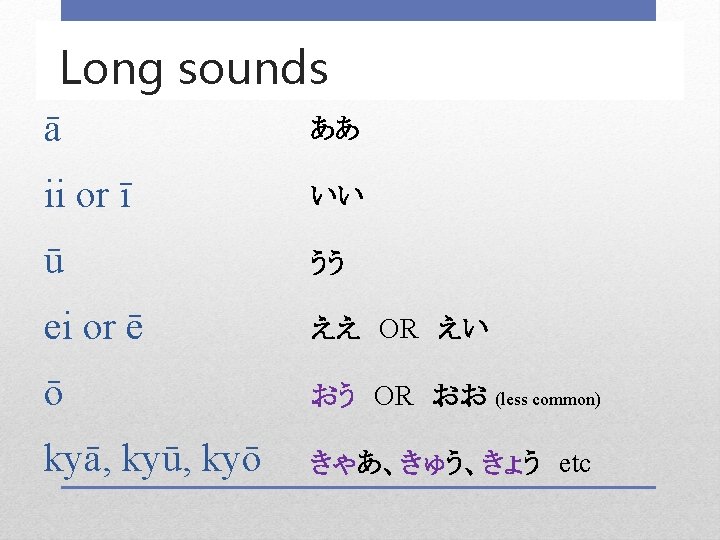 Long sounds

ā ああ

ii or ī いい

ū うう

ei or ē ええ OR えい

ō おう OR おお (less common)

kyā, kyū, kyō きゃあ、きゅう、きょう etc